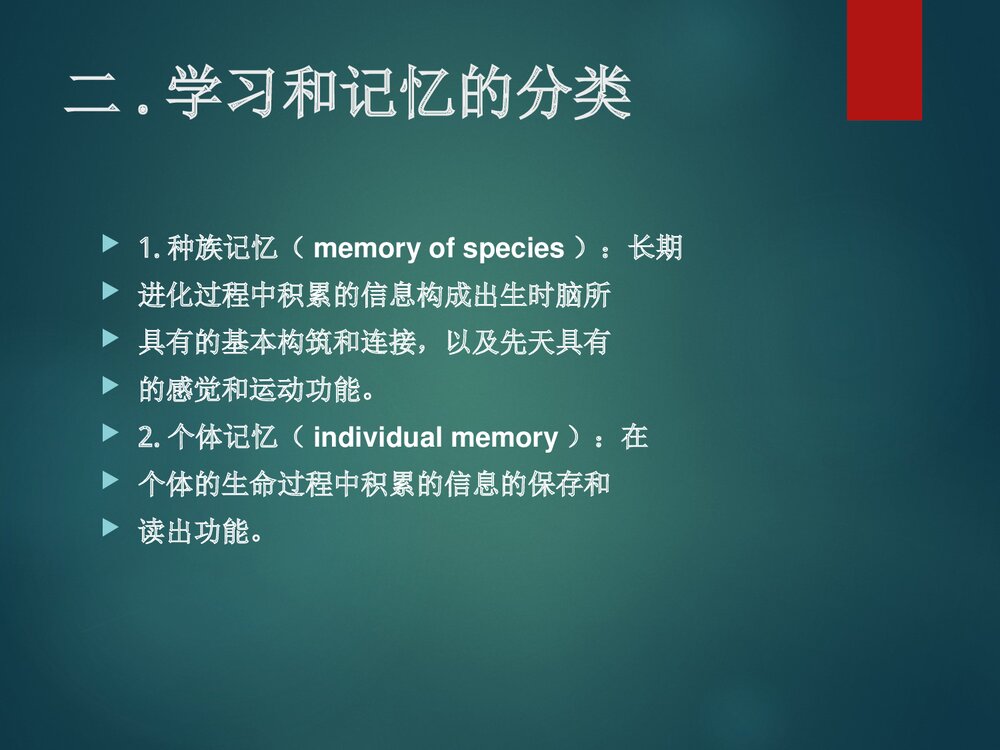 二.学习和记忆的分类

1. 种族记忆（ memory of species ）：长期

进化过程中积累的信息构成出生时脑所

具有的基本构筑和连接，以及先天具有

的感觉和运动功能。

2. 个体记忆（ individual memory ）：在

个体的生命过程中积累的信息的保存和

读出功能。